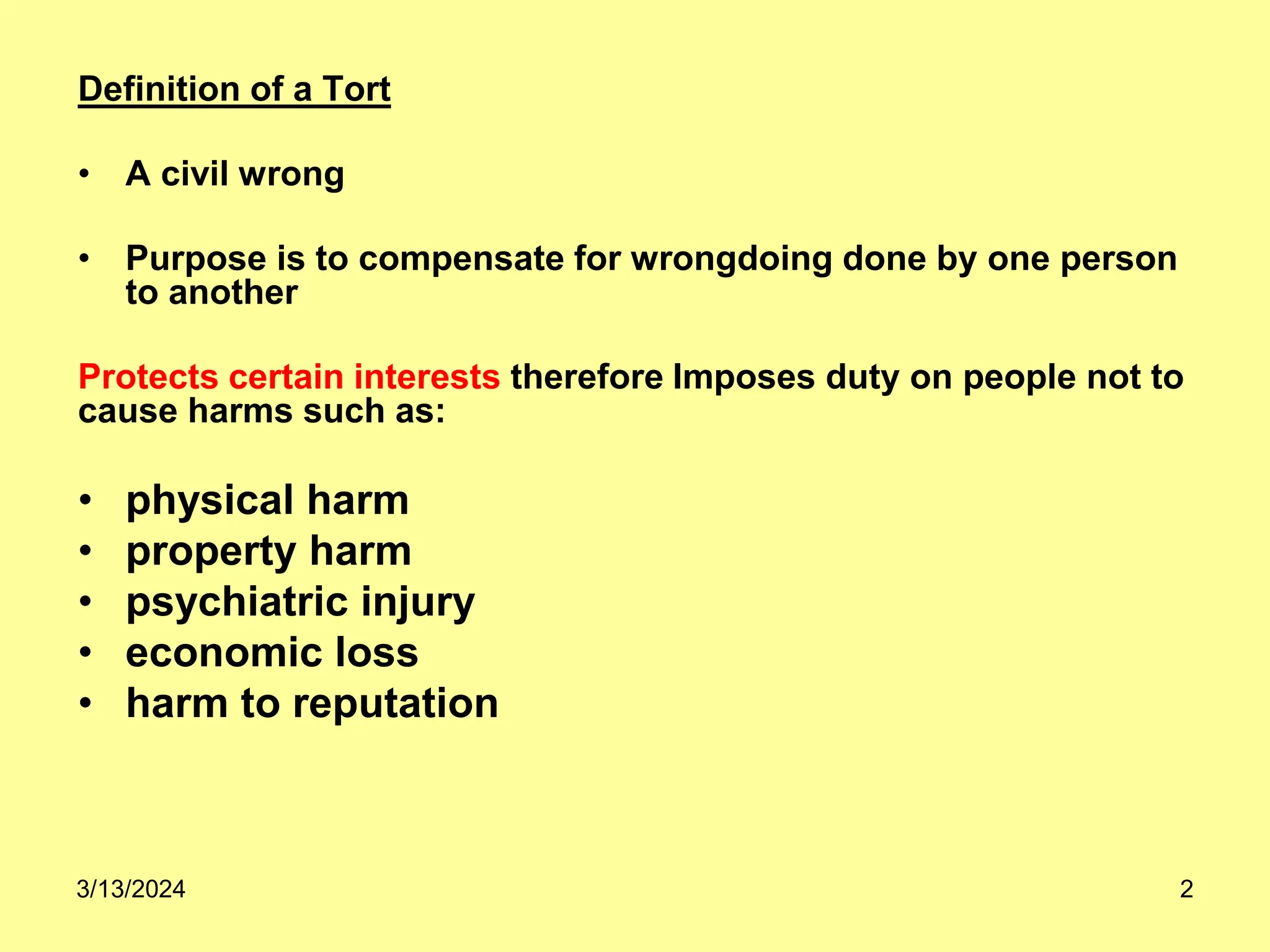 Definition of a Tort

• A civil wrong

• Purpose is to compensate for wrongdoing done by one person to another

Protects certain interests therefore Imposes duty on people not to cause harms such as:

• physical harm
• property harm
• psychiatric injury
• economic loss
• harm to reputation

3/13/2024

2